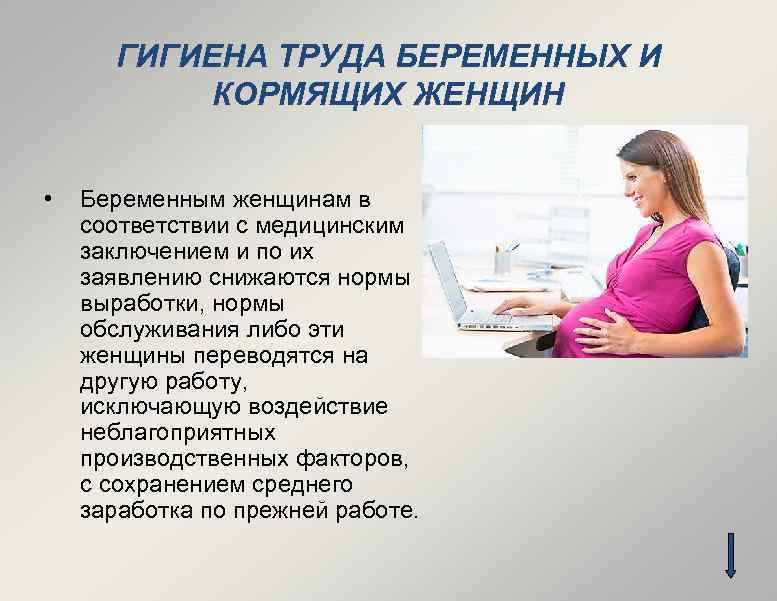 ГИГИЕНА ТРУДА БЕРЕМЕННЫХ И КОРМЯЩИХ ЖЕНЩИН

• Беременным женщинам в соответствии с медицинским заключением и по их заявлению снижаются нормы выработки, нормы обслуживания либо эти женщины переводятся на другую работу, исключающую воздействие неблагоприятных производственных факторов, с сохранением среднего заработка по прежней работе.